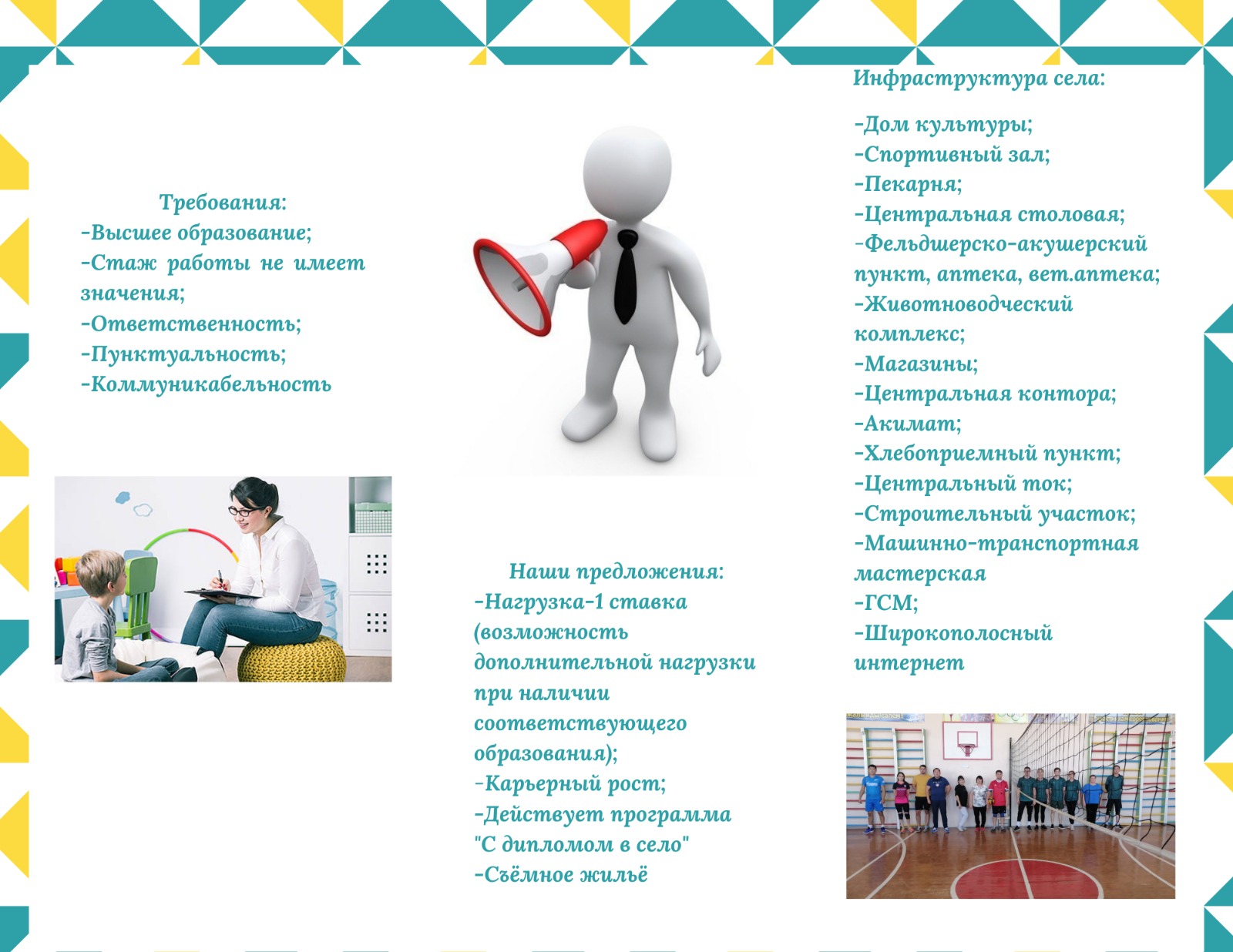 Требования:
-Высшее образование;
-Стаж работы не имеет значения;
-Ответственность;
-Пунктуальность;
-Коммуникабельность

Наши предложения:
-Нагрузка-1 ставка (возможность дополнительной нагрузки при наличии соответствующего образования);
-Карьерный рост;
-Действует программа "С дипломом в село"
-Съёмное жильё

Инфраструктура села:

-Дом культуры;
-Спортивный зал;
-Пекарня;
-Центральная столовая;
-Фельдшерско-акушерский пункт, аптека, вет.аптека;
-Животноводческий комплекс;
-Магазины;
-Центральная контора;
-Акимат;
-Хлебоприемный пункт;
-Центральный ток;
-Строительный участок;
-Машинно-транспортная мастерская
-ГСМ;
-Широкополосный интернет